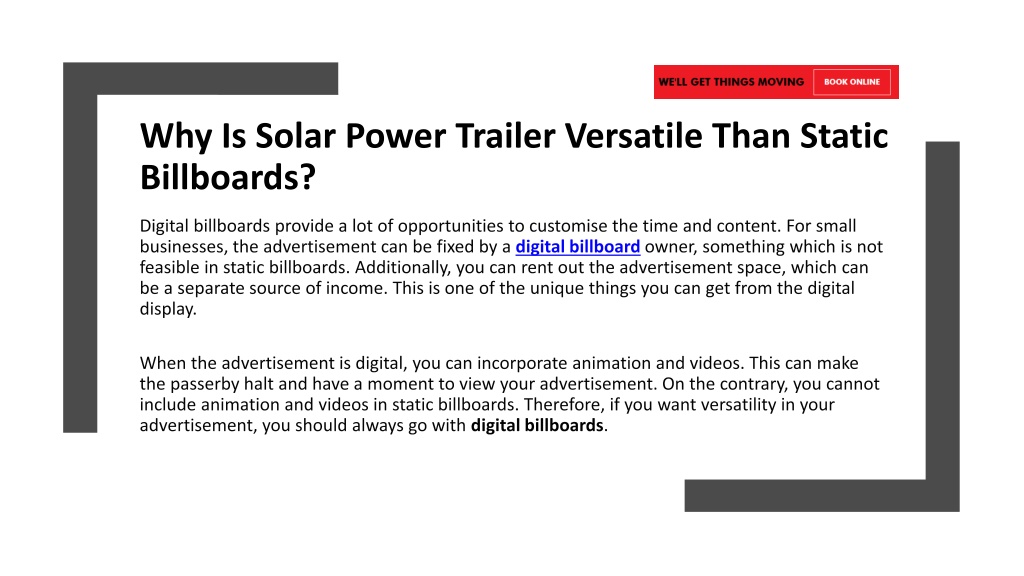 WE'LL GET THINGS MOVING BOOK ONLINE

Why Is Solar Power Trailer Versatile Than Static Billboards?

Digital billboards provide a lot of opportunities to customise the time and content. For small businesses, the advertisement can be fixed by a digital billboard owner, something which is not feasible in static billboards. Additionally, you can rent out the advertisement space, which can be a separate source of income. This is one of the unique things you can get from the digital display.

When the advertisement is digital, you can incorporate animation and videos. This can make the passerby halt and have a moment to view your advertisement. On the contrary, you cannot include animation and videos in static billboards. Therefore, if you want versatility in your advertisement, you should always go with digital billboards.